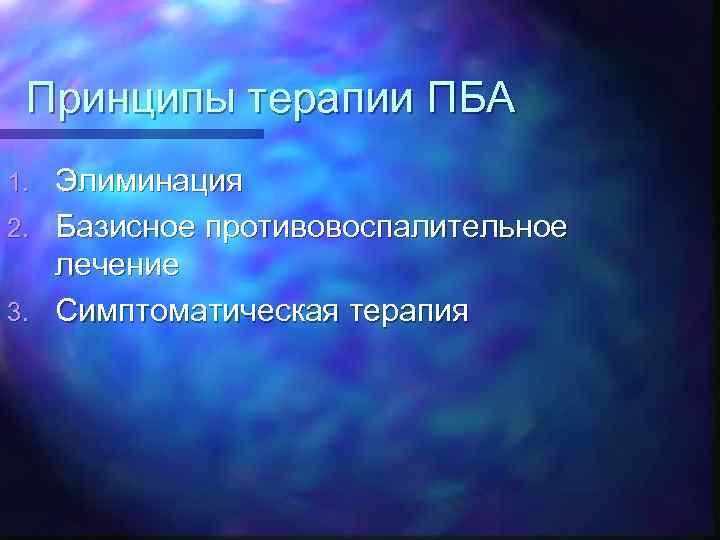 Принципы терапии ПБА

1. Элиминация
2. Базисное противовоспалительное лечение
3. Симптоматическая терапия